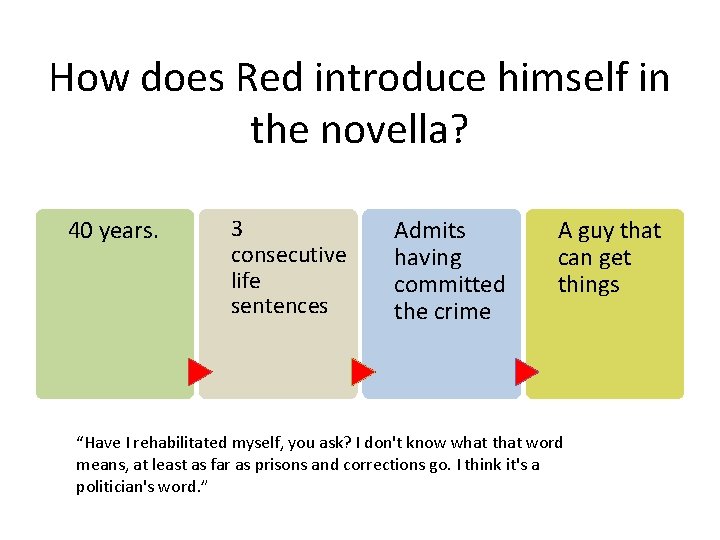 How does Red introduce himself in the novella?

40 years.

3 consecutive life sentences

Admits having committed the crime

A guy that can get things

“Have I rehabilitated myself, you ask? I don't know what that word means, at least as far as prisons and corrections go. I think it's a politician's word.”